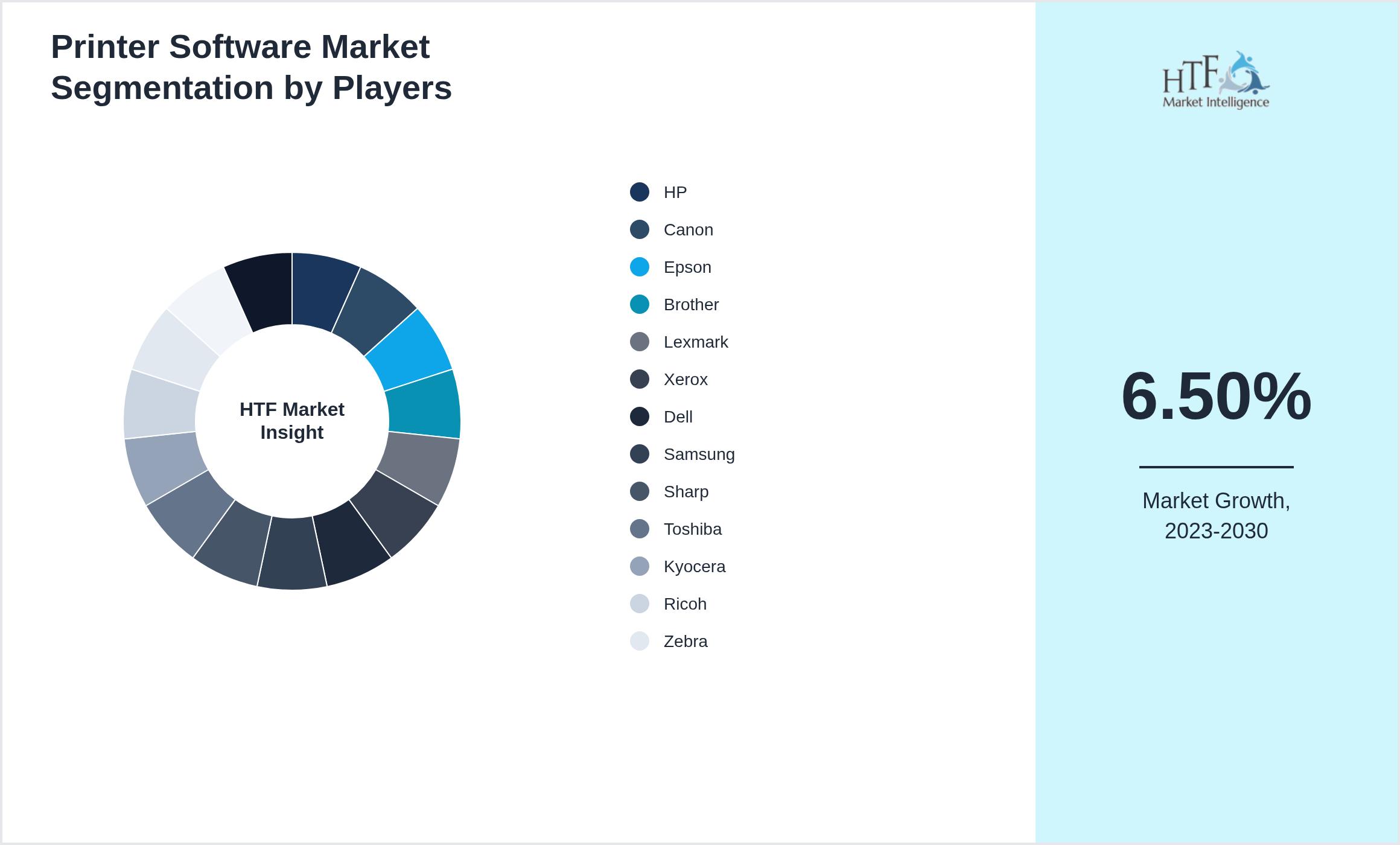 Printer Software Market Segmentation by Players

HTF Market Insight

HP
Canon
Epson
Brother
Lexmark
Xerox
Dell
Samsung
Sharp
Toshiba
Kyocera
Ricoh
Zebra

HTF Market Intelligence

6.50%

Market Growth, 2023-2030